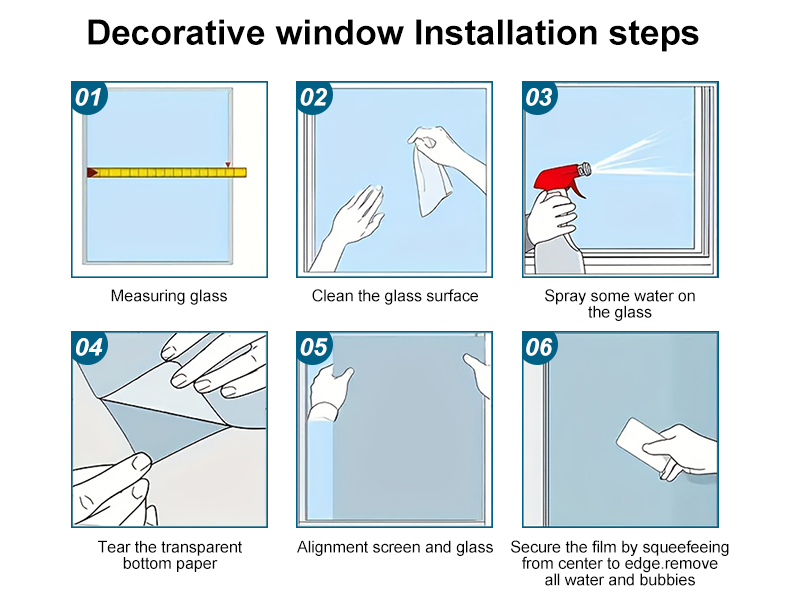 Decorative window Installation steps

01

Measuring glass

02

Clean the glass surface

03

Spray some water on the glass

04

Tear the transparent bottom paper

05

Alignment screen and glass

06

Secure the film by squeefeeing from center to edge.remove all water and bubbies